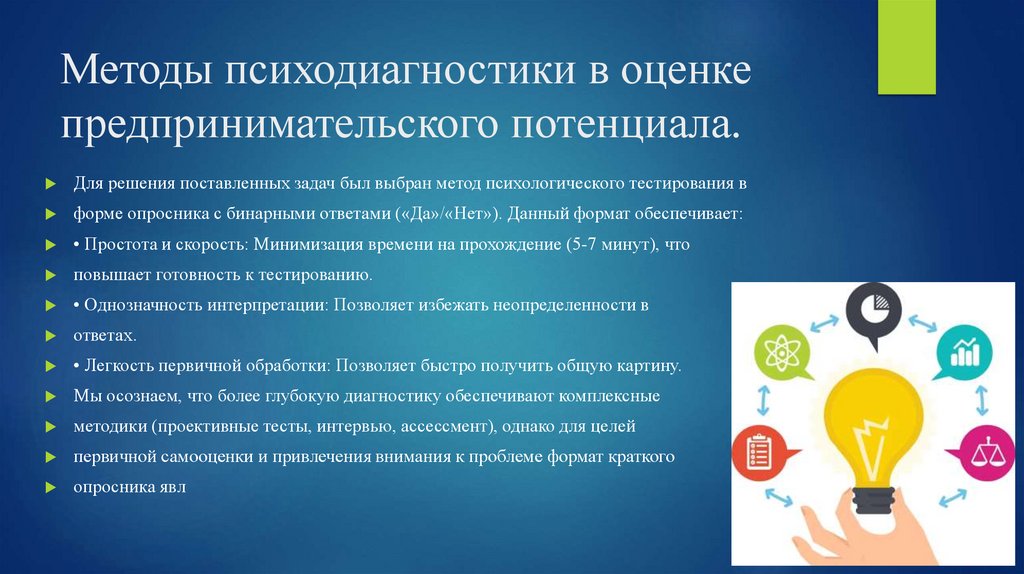 Методы психодиагностики в оценке предпринимательского потенциала.

Для решения поставленных задач был выбран метод психологического тестирования в

форме опросника с бинарными ответами («Да»/«Нет»). Данный формат обеспечивает:

• Простота и скорость: Минимизация времени на прохождение (5-7 минут), что

повышает готовность к тестированию.

• Однозначность интерпретации: Позволяет избежать неопределенности в

ответах.

• Легкость первичной обработки: Позволяет быстро получить общую картину.

Мы осознаем, что более глубокую диагностику обеспечивают комплексные

методики (проективные тесты, интервью, ассессмент), однако для целей

первичной самооценки и привлечения внимания к проблеме формат краткого

опросника явл